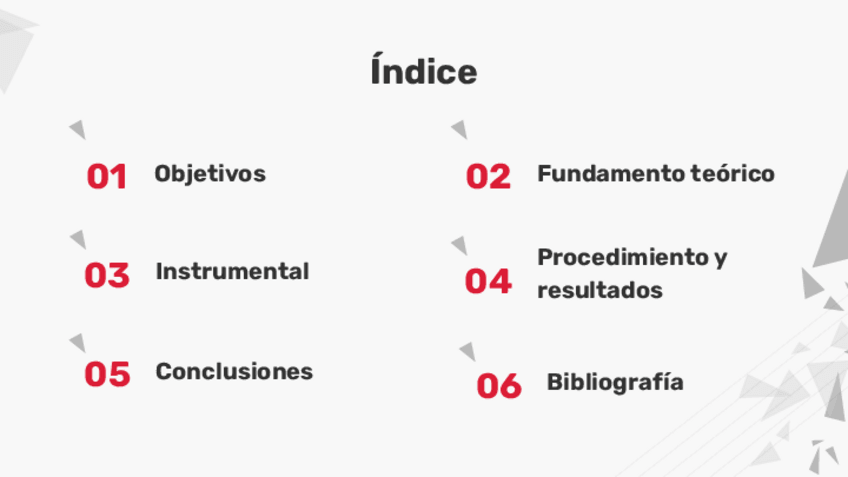 Índice

01 Objetivos

02 Fundamento teórico

03 Instrumental

04 Procedimiento y resultados

05 Conclusiones

06 Bibliografía